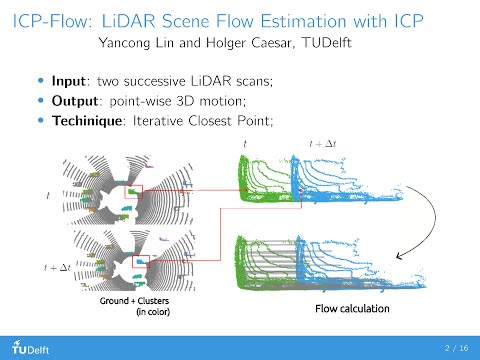 ICP-Flow: LiDAR Scene Flow Estimation with ICP
Yancong Lin and Holger Caesar, TUDelft

• **Input**: two successive LiDAR scans;
• **Output**: point-wise 3D motion;
• **Techinique**: Iterative Closest Point;

$t$

$t + \Delta t$

$t$

$t + \Delta t$

Ground + Clusters (in color)

Flow calculation

TUDelft

2 / 16